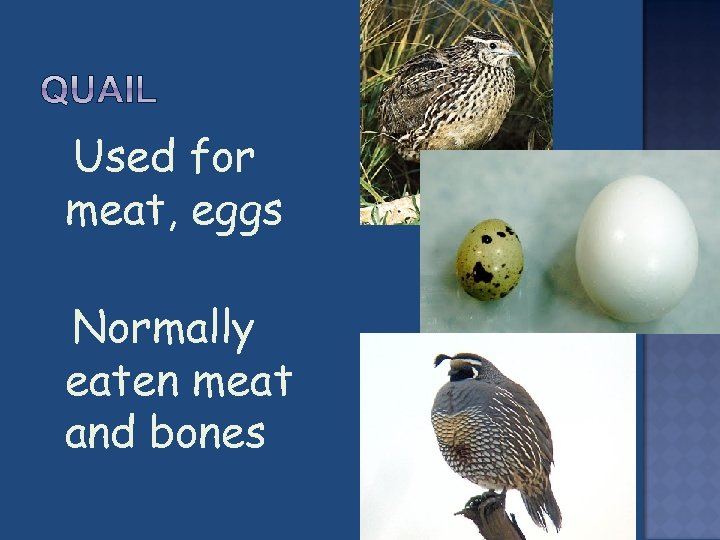 QUAIL

Used for meat, eggs

Normally eaten meat and bones